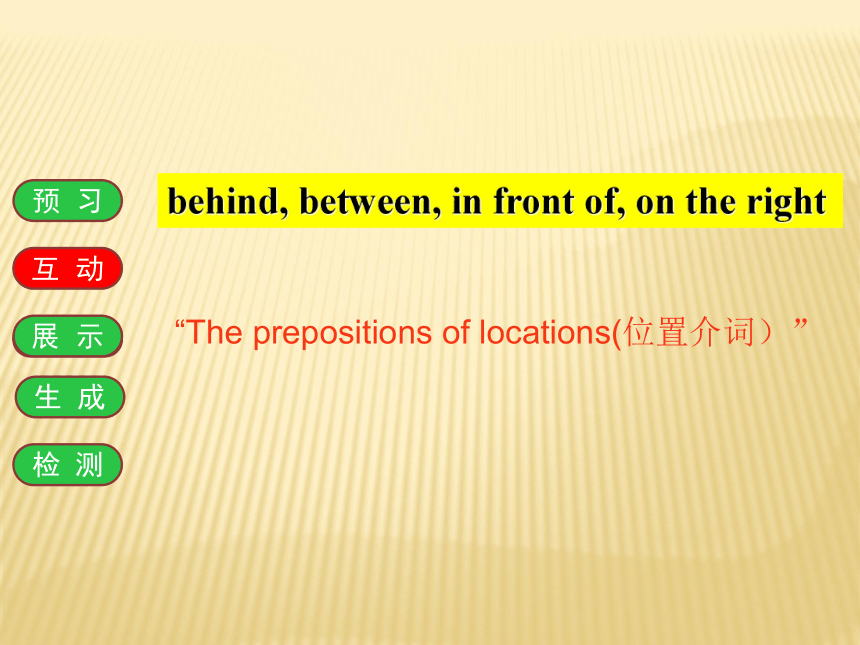 预 习

互 动

展 示

生 成

检 测

behind, between, in front of, on the right

“The prepositions of locations(位置介词）”